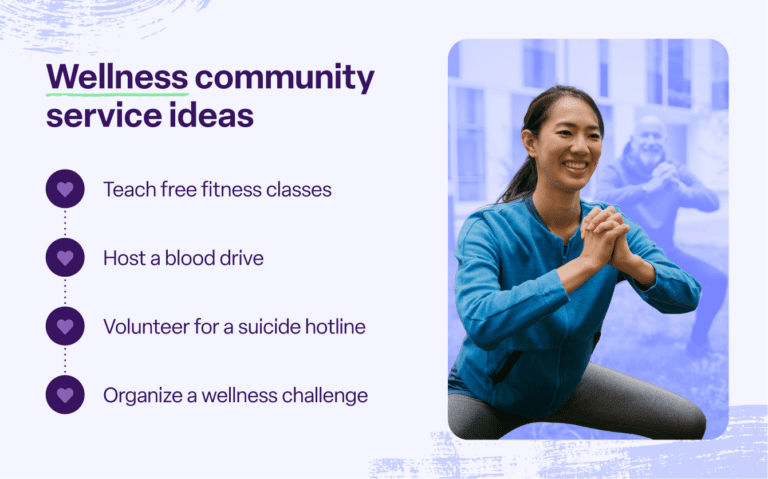 Wellness community service ideas

Teach free fitness classes

Host a blood drive

Volunteer for a suicide hotline

Organize a wellness challenge